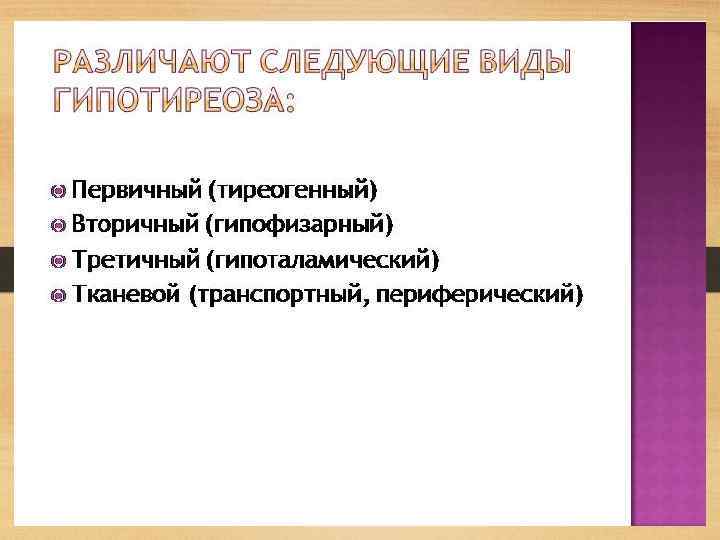 РАЗЛИЧАЮТ СЛЕДУЮЩИЕ ВИДЫ ГИПОТИРЕОЗА:

Первичный (тиреогенный)
Вторичный (гипофизарный)
Третичный (гипоталамический)
Тканевой (транспортный, периферический)